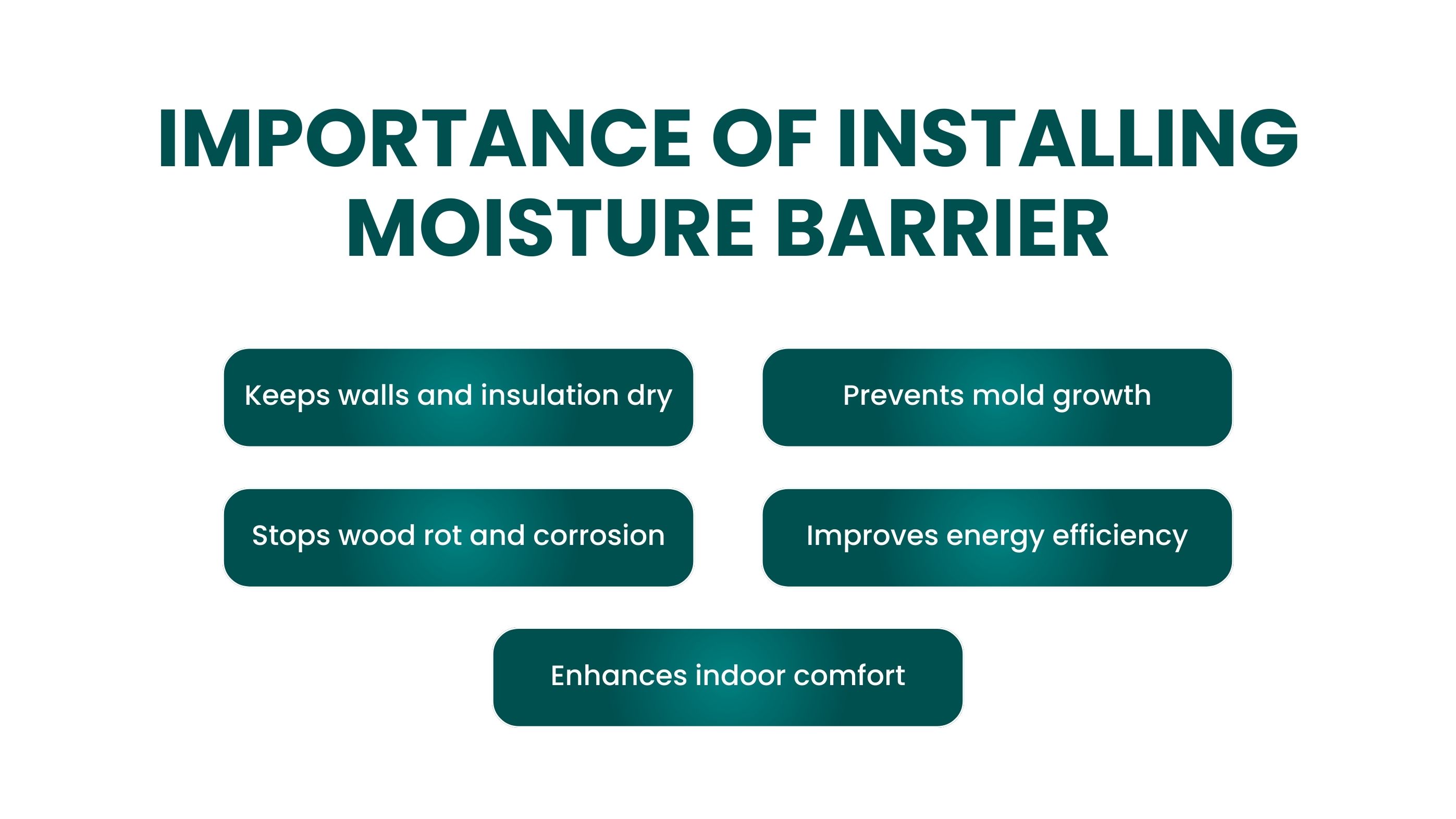 IMPORTANCE OF INSTALLING MOISTURE BARRIER

Keeps walls and insulation dry

Prevents mold growth

Stops wood rot and corrosion

Improves energy efficiency

Enhances indoor comfort